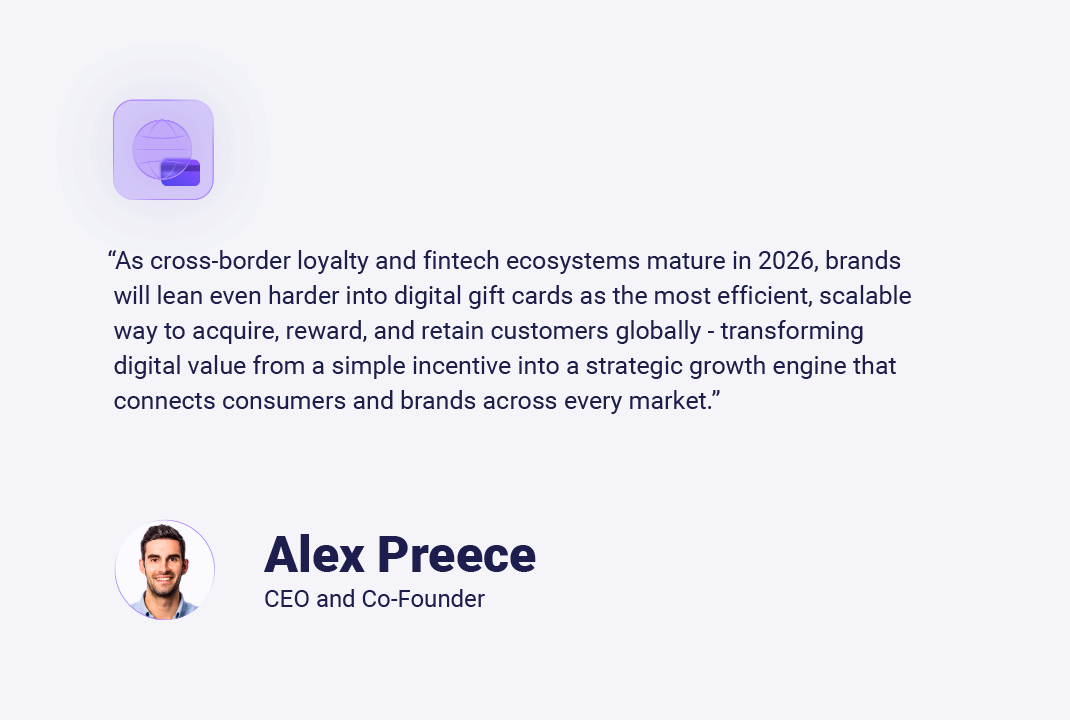 “As cross-border loyalty and fintech ecosystems mature in 2026, brands will lean even harder into digital gift cards as the most efficient, scalable way to acquire, reward, and retain customers globally - transforming digital value from a simple incentive into a strategic growth engine that connects consumers and brands across every market.”

Alex Preece
CEO and Co-Founder